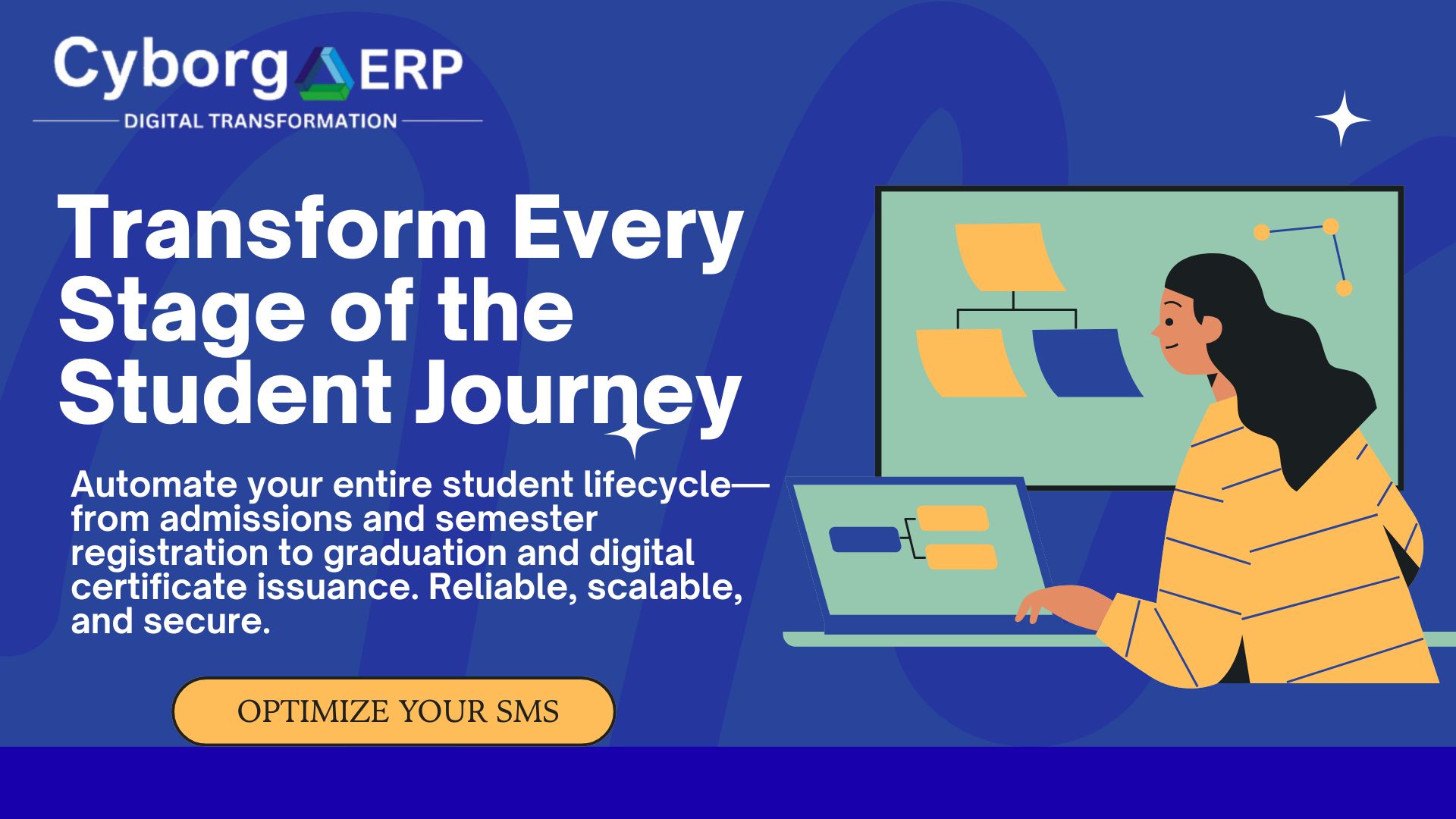 Cyborg ERP
DIGITAL TRANSFORMATION

Transform Every Stage of the Student Journey

Automate your entire student lifecycle—from admissions and semester registration to graduation and digital certificate issuance. Reliable, scalable, and secure.

OPTIMIZE YOUR SMS